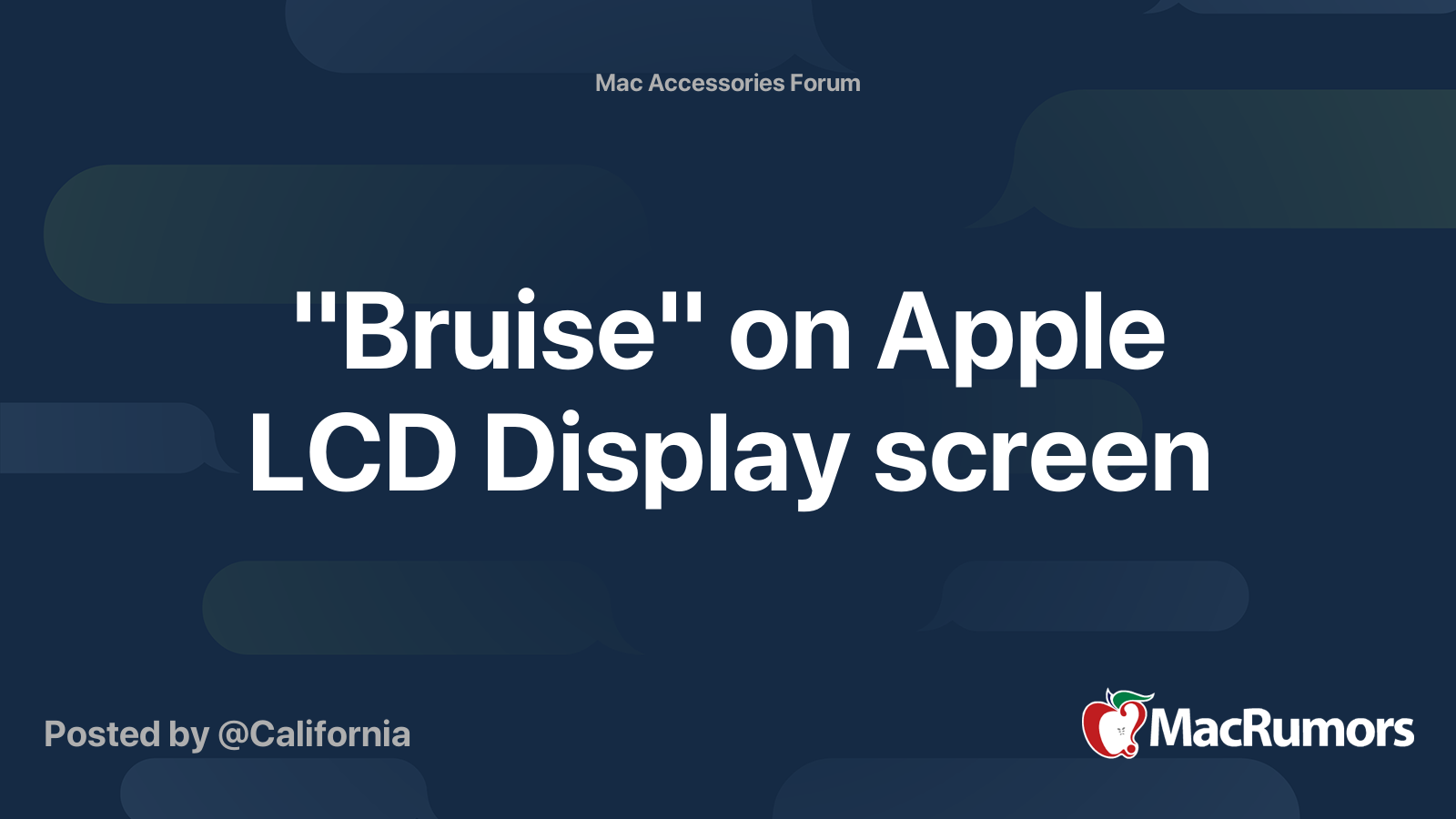 Mac Accessories Forum

"Bruise" on Apple LCD Display screen

Posted by @California

MacRumors